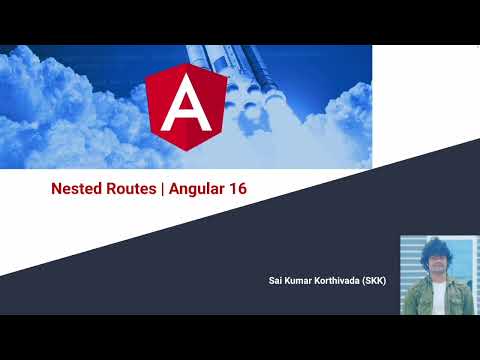 A

Nested Routes | Angular 16

Sai Kumar Korthivada (SKK)